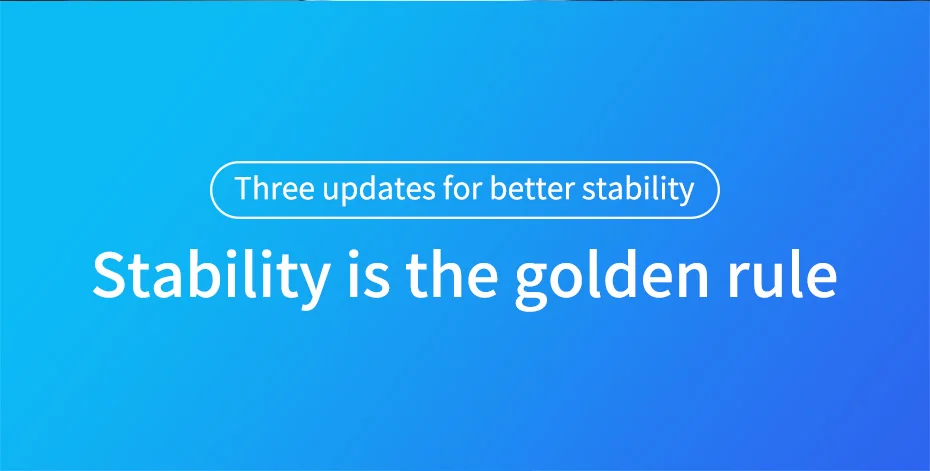 Three updates for better stability

Stability is the golden rule